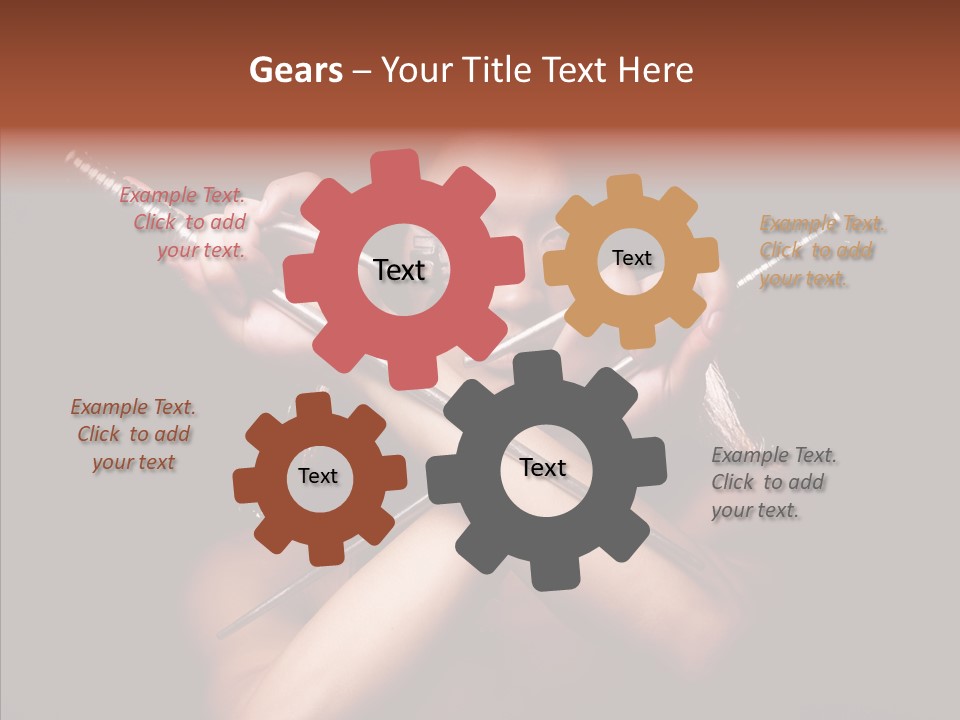 Gears – Your Title Text Here

Example Text. Click to add your text.

Text

Text

Example Text. Click to add your text.

Example Text. Click to add your text

Text

Text

Example Text. Click to add your text.